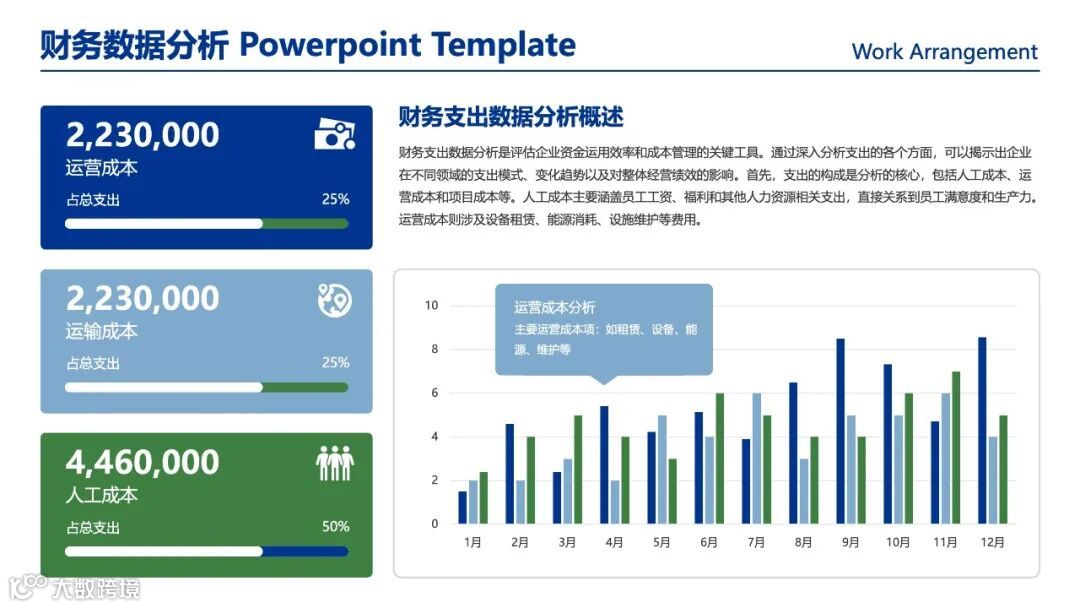 财务数据分析 Powerpoint Template

Work Arrangement

2,230,000
运营成本
占总支出
25%

2,230,000
运输成本
占总支出
25%

4,460,000
人工成本
占总支出
50%

财务支出数据分析概述

财务支出数据分析是评估企业资金运用效率和成本管理的关键工具。通过深入分析支出的各个方面，可以揭示出企业在不同领域的支出模式、变化趋势以及对整体经营绩效的影响。首先，支出的构成是分析的核心，包括人工成本、运营成本和项目成本等。人工成本主要涵盖员工工资、福利和其他人力资源相关支出，直接关系到员工满意度和生产力。运营成本则涉及设备租赁、能源消耗、设施维护等费用。

运营成本分析
主要运营成本项：如租赁、设备、能源、维护等

10
8
6
4
2
0
1月
2月
3月
4月
5月
6月
7月
8月
9月
10月
11月
12月

大数跨境